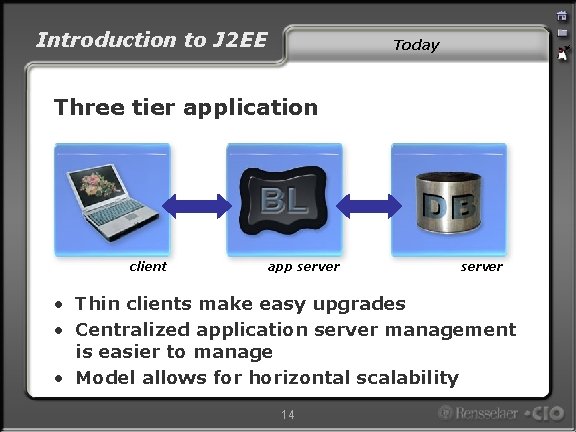 Introduction to J2EE

Today

Three tier application

BL

DB

client

app server

server

• Thin clients make easy upgrades
• Centralized application server management is easier to manage
• Model allows for horizontal scalability

14

Rensselaer CIO